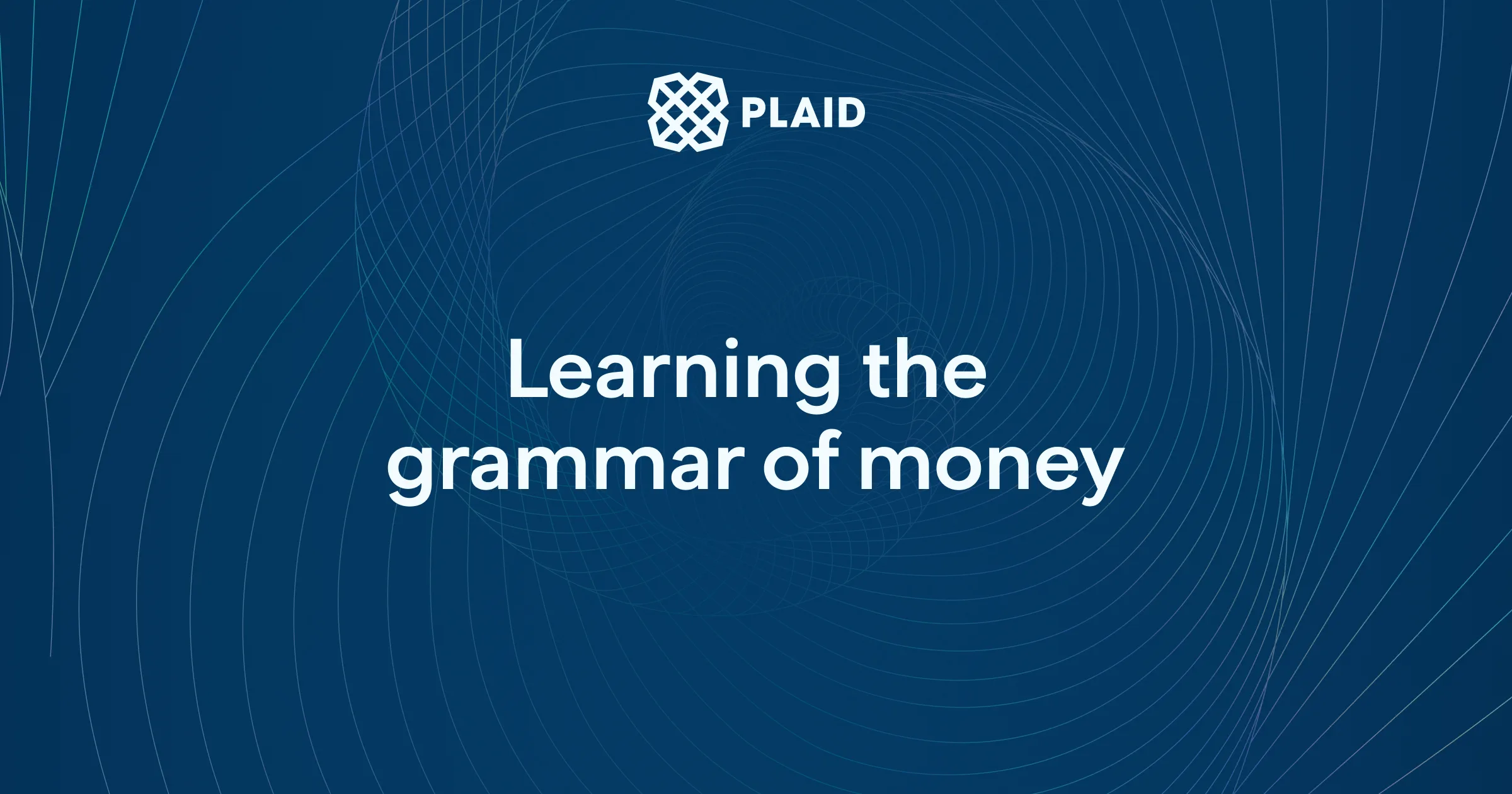 PLAID

Learning the grammar of money